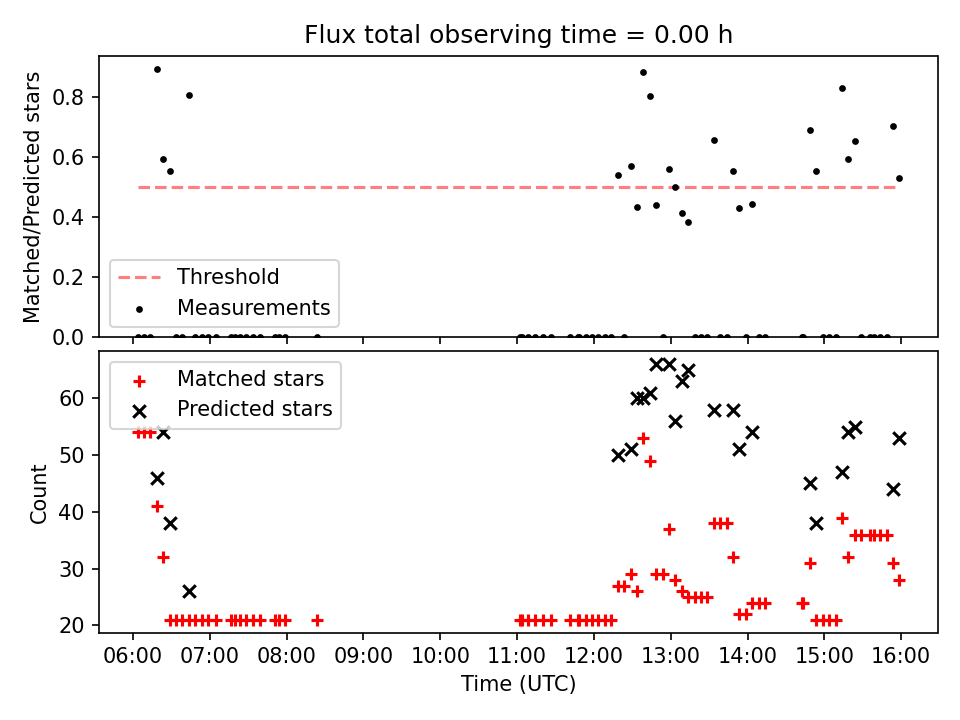 Flux total observing time = 0.00 h

Matched/Predicted stars

0.8
0.6
0.4
0.2
0.0

Threshold
Measurements

Matched stars
Predicted stars

Count

60
50
40
30
20

06:00 07:00 08:00 09:00 10:00 11:00 12:00 13:00 14:00 15:00 16:00

Time (UTC)